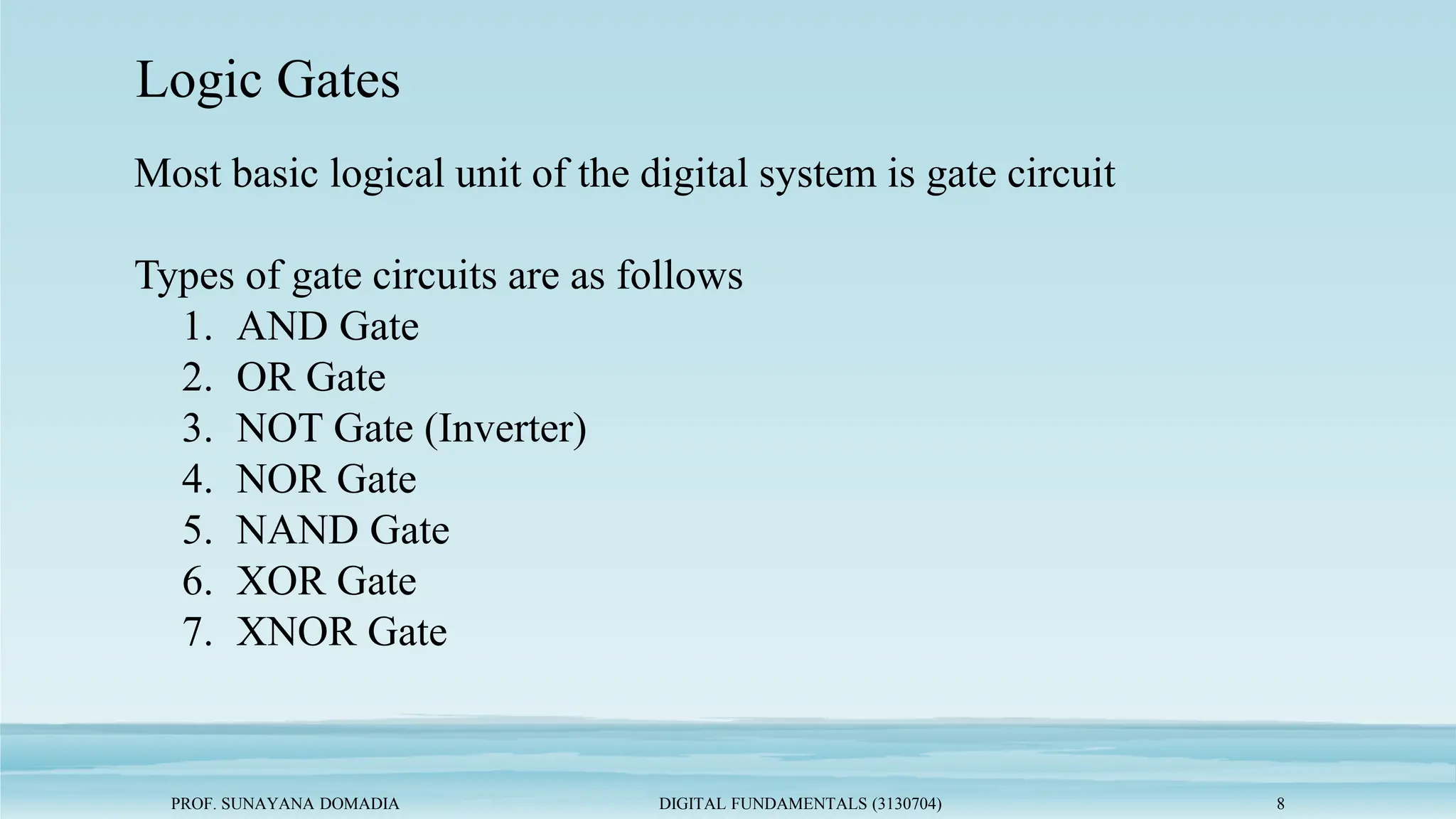 Logic Gates

Most basic logical unit of the digital system is gate circuit

Types of gate circuits are as follows
1. AND Gate
2. OR Gate
3. NOT Gate (Inverter)
4. NOR Gate
5. NAND Gate
6. XOR Gate
7. XNOR Gate

PROF. SUNAYANA DOMADIA DIGITAL FUNDAMENTALS (3130704) 8